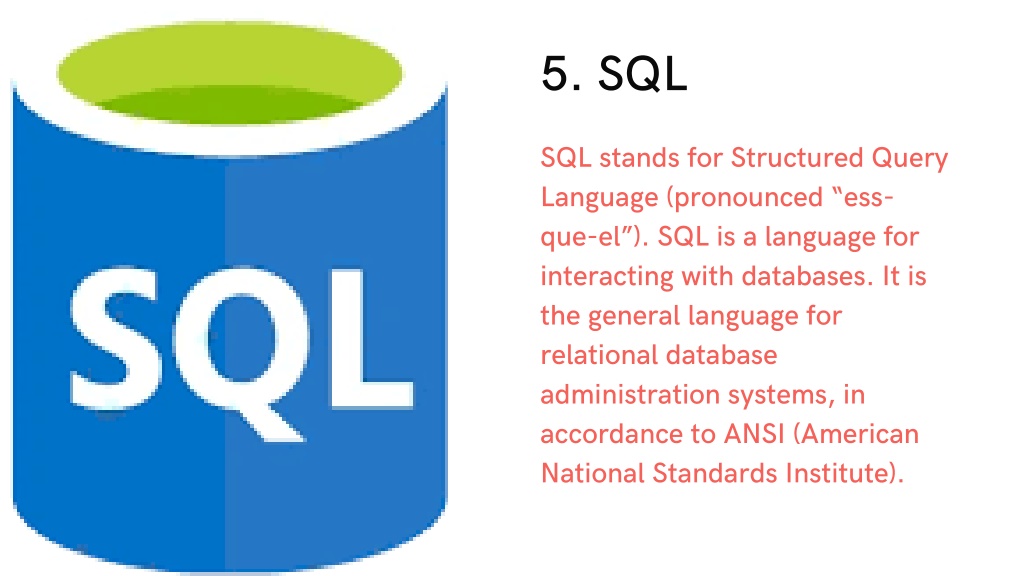 SQL

5. SQL

SQL stands for Structured Query Language (pronounced “ess-que-el”). SQL is a language for interacting with databases. It is the general language for relational database administration systems, in accordance to ANSI (American National Standards Institute).